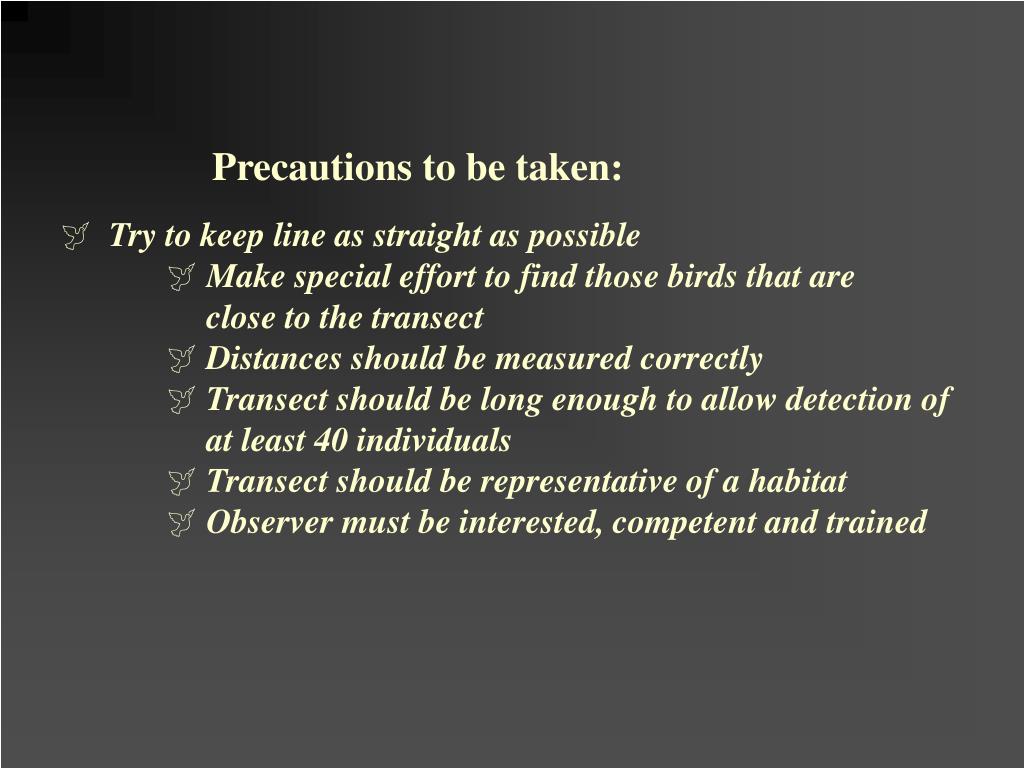 Precautions to be taken:

Try to keep line as straight as possible

Make special effort to find those birds that are close to the transect

Distances should be measured correctly

Transect should be long enough to allow detection of at least 40 individuals

Transect should be representative of a habitat

Observer must be interested, competent and trained